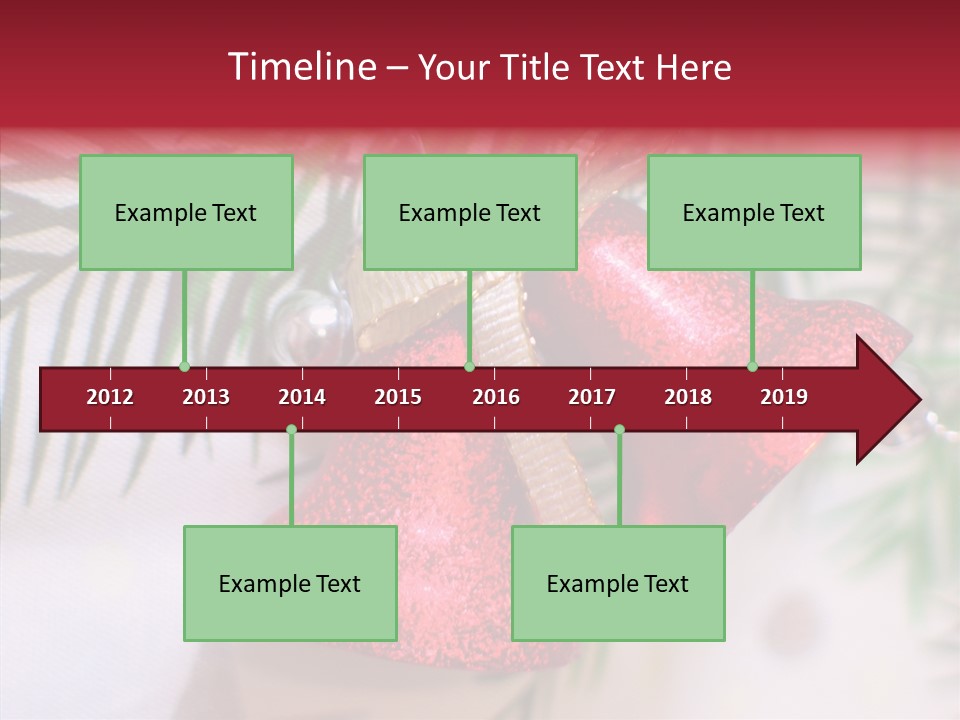 Timeline – Your Title Text Here

Example Text

Example Text

Example Text

2012 2013 2014 2015 2016 2017 2018 2019

Example Text

Example Text